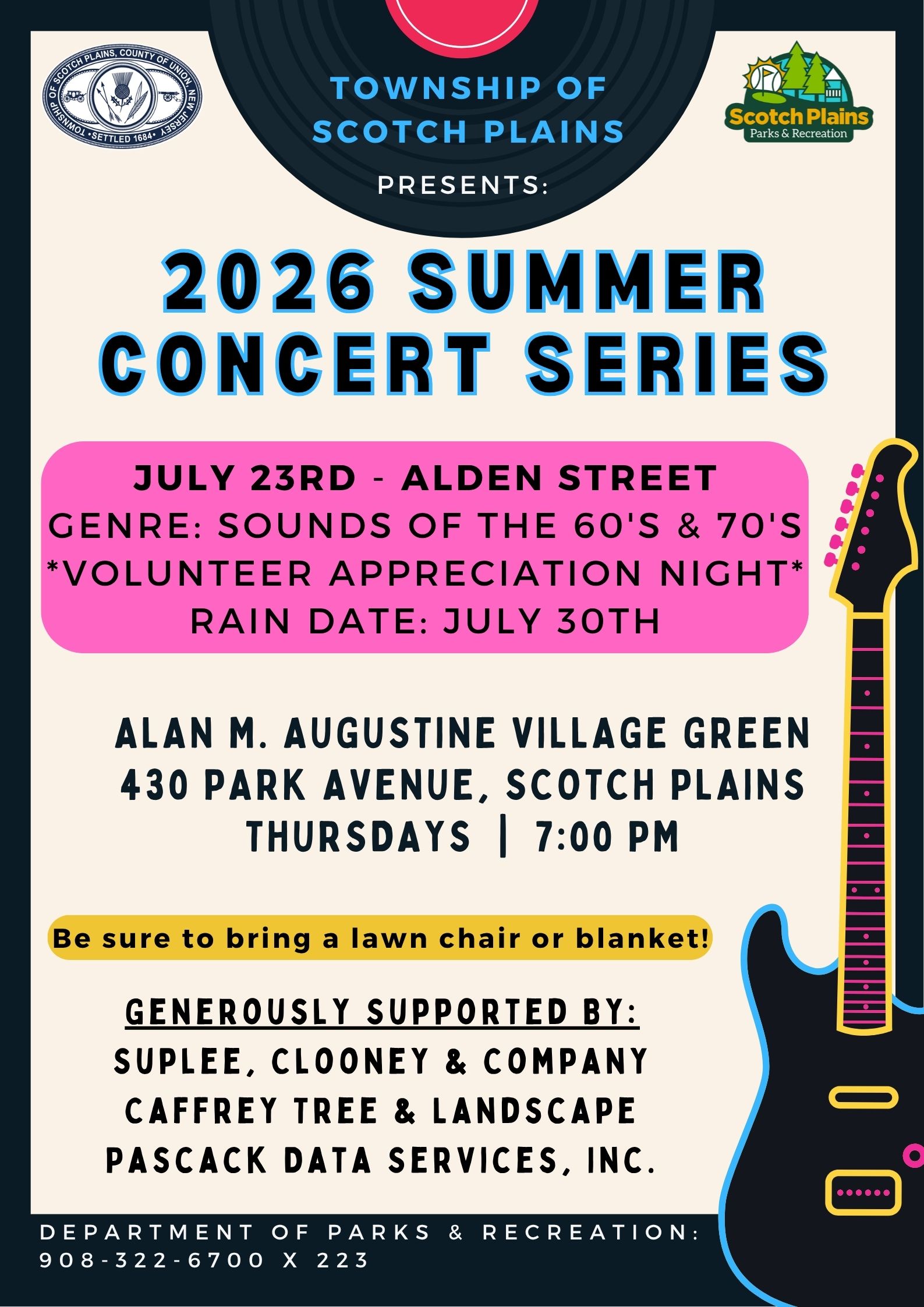 TOWNSHIP OF SCOTCH PLAINS, COUNTY OF UNION, NEW JERSEY •SETTLED 1684•

TOWNSHIP OF SCOTCH PLAINS

PRESENTS:

Scotch Plains Parks & Recreation

2026 SUMMER CONCERT SERIES

JULY 23RD - ALDEN STREET
GENRE: SOUNDS OF THE 60'S & 70'S
*VOLUNTEER APPRECIATION NIGHT*
RAIN DATE: JULY 30TH

ALAN M. AUGUSTINE VILLAGE GREEN
430 PARK AVENUE, SCOTCH PLAINS
THURSDAYS | 7:00 PM

Be sure to bring a lawn chair or blanket!

GENEROUSLY SUPPORTED BY:
SUPLEE, CLOONEY & COMPANY
CAFFREY TREE & LANDSCAPE
PASCACK DATA SERVICES, INC.

DEPARTMENT OF PARKS & RECREATION:
908-322-6700 X 223